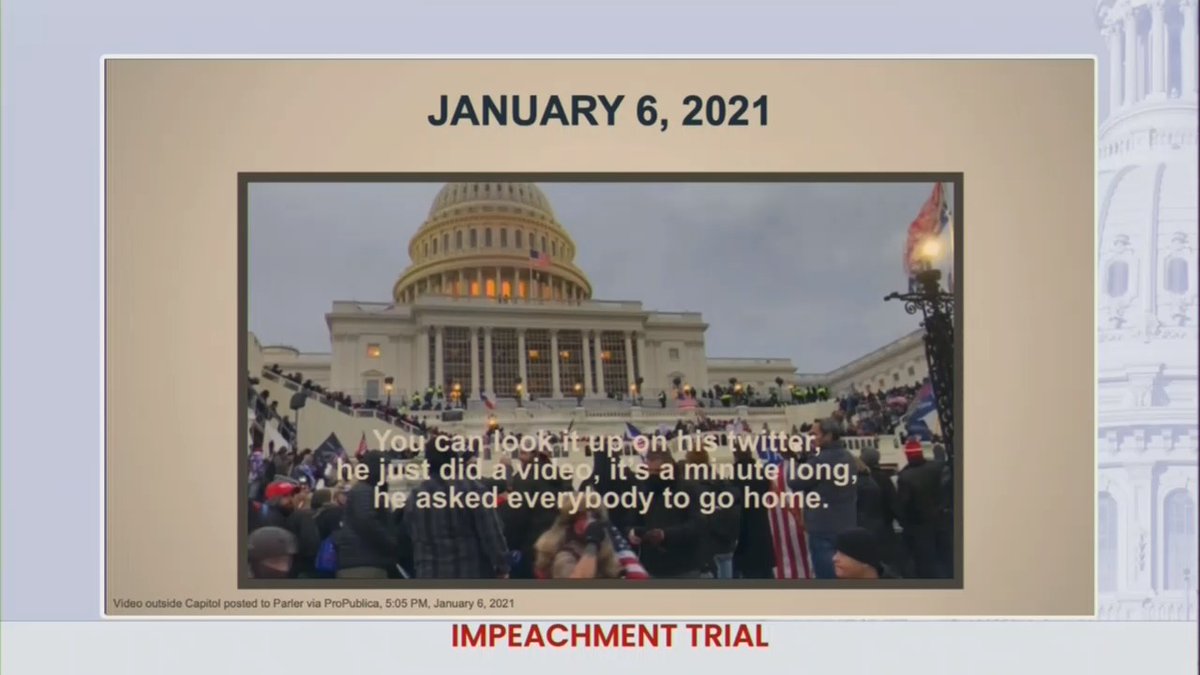 JANUARY 6, 2021

You can look it up on his twitter, he just did a video, it's a minute long, he asked everybody to go home.

Video outside Capitol posted to Parler via ProPublica, 5:05 PM, January 6, 2021

IMPEACHMENT TRIAL